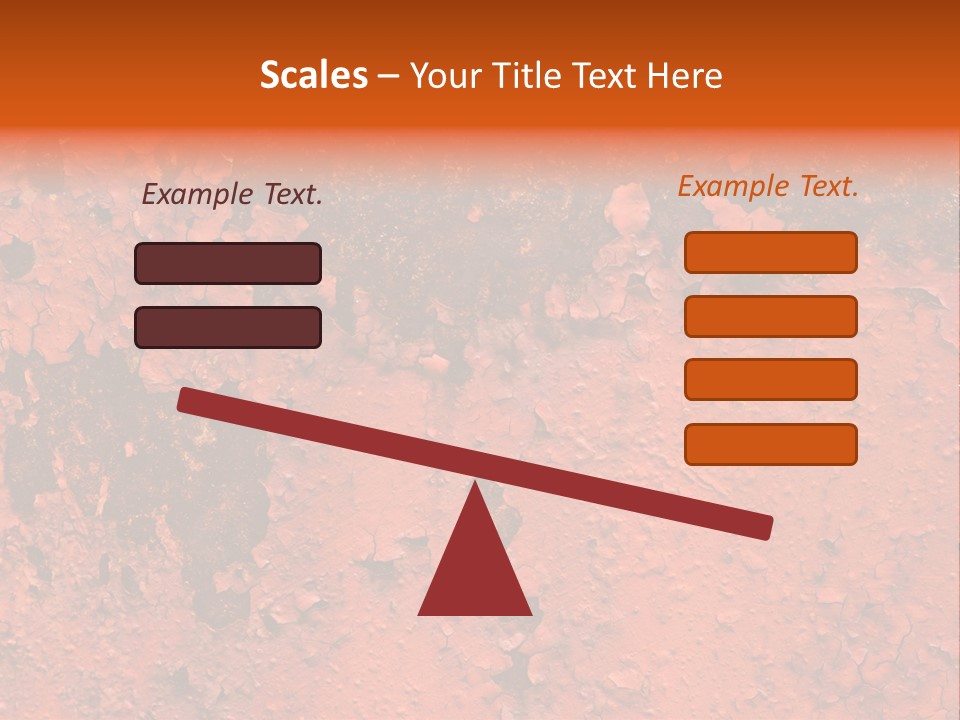 Scales – Your Title Text Here

Example Text.

Example Text.